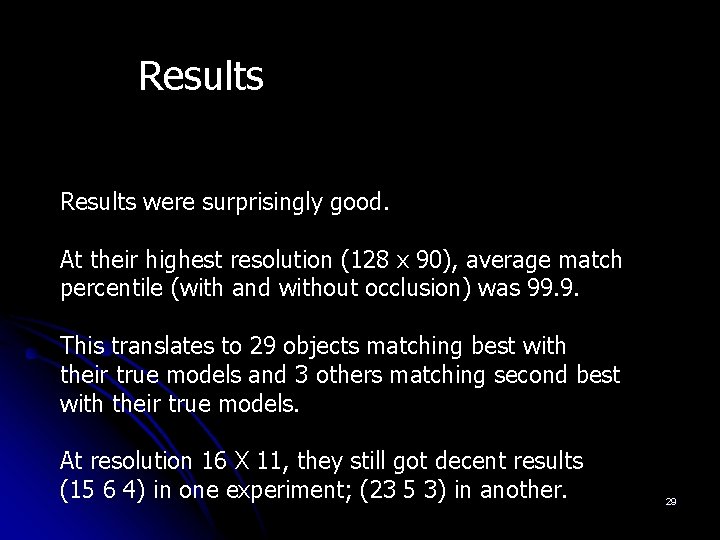 Results

Results were surprisingly good.

At their highest resolution (128 x 90), average match percentile (with and without occlusion) was 99.9.

This translates to 29 objects matching best with their true models and 3 others matching second best with their true models.

At resolution 16 X 11, they still got decent results (15 6 4) in one experiment; (23 5 3) in another.

29